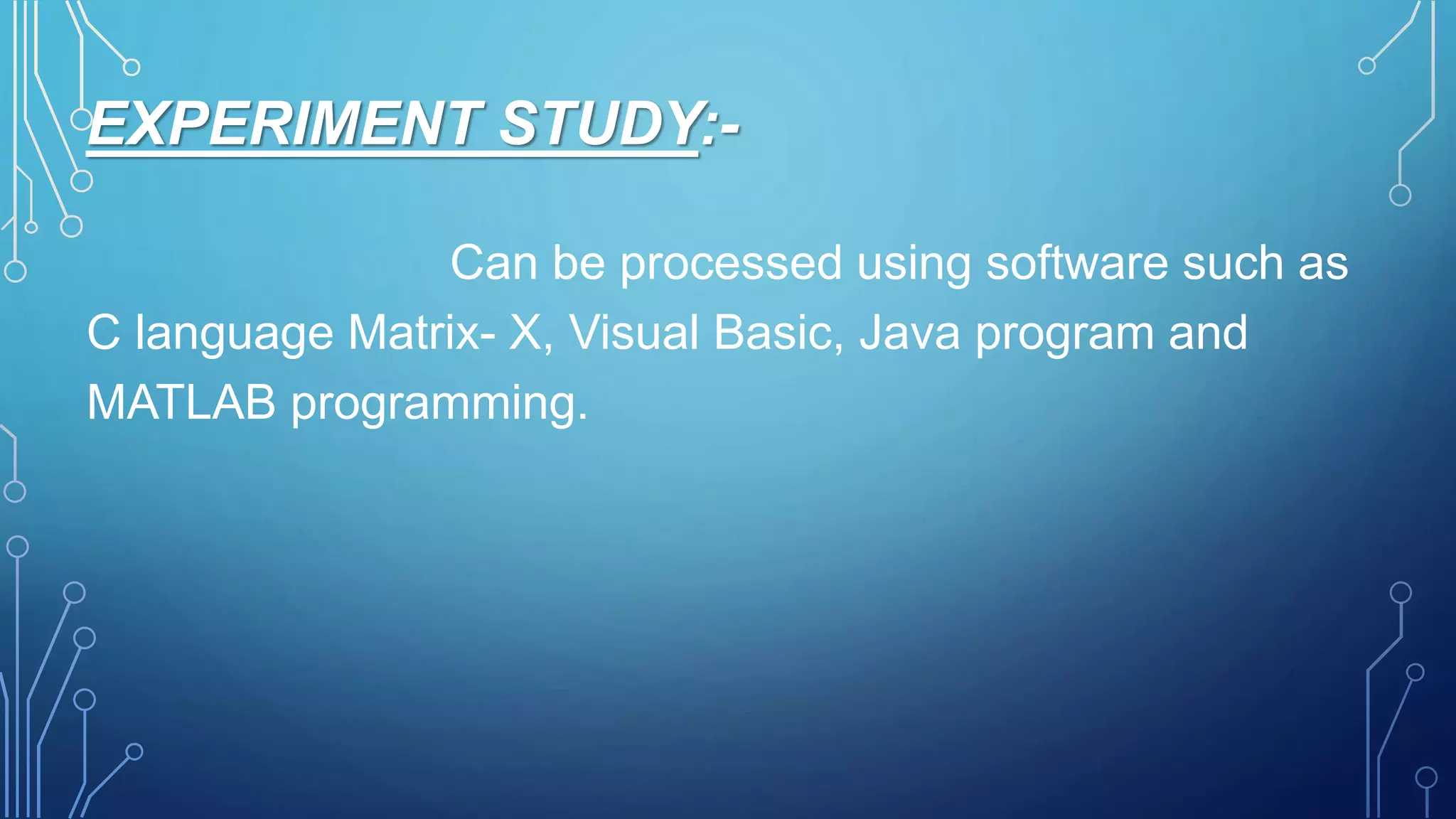 EXPERIMENT STUDY:-

Can be processed using software such as C language Matrix- X, Visual Basic, Java program and MATLAB programming.